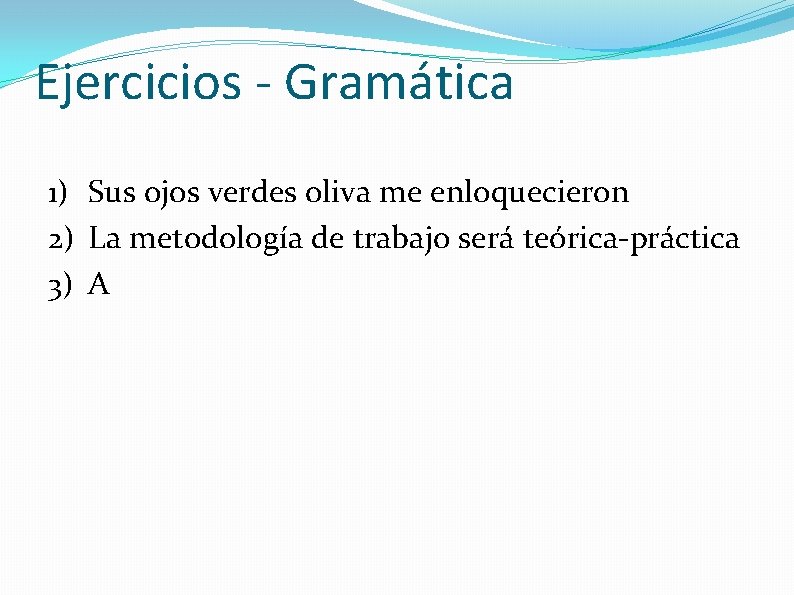 Ejercicios - Gramática

1) Sus ojos verdes oliva me enloquecieron
2) La metodología de trabajo será teórica-práctica
3) A